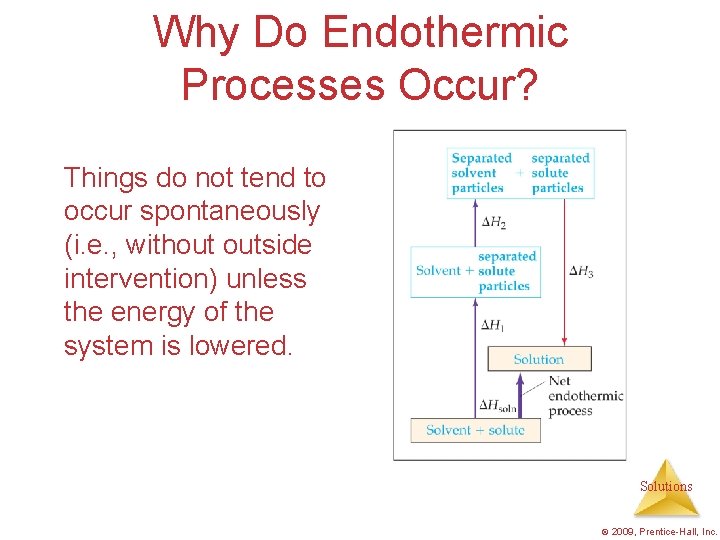 Why Do Endothermic Processes Occur?

Things do not tend to occur spontaneously (i.e., without outside intervention) unless the energy of the system is lowered.

Separated solvent particles + separated solute particles

$\Delta H_2$

Solvent + separated solute particles

$\Delta H_3$

$\Delta H_1$

Solution

Net endothermic process

$\Delta H_{soln}$

Solvent + solute

Solutions

© 2009, Prentice-Hall, Inc.